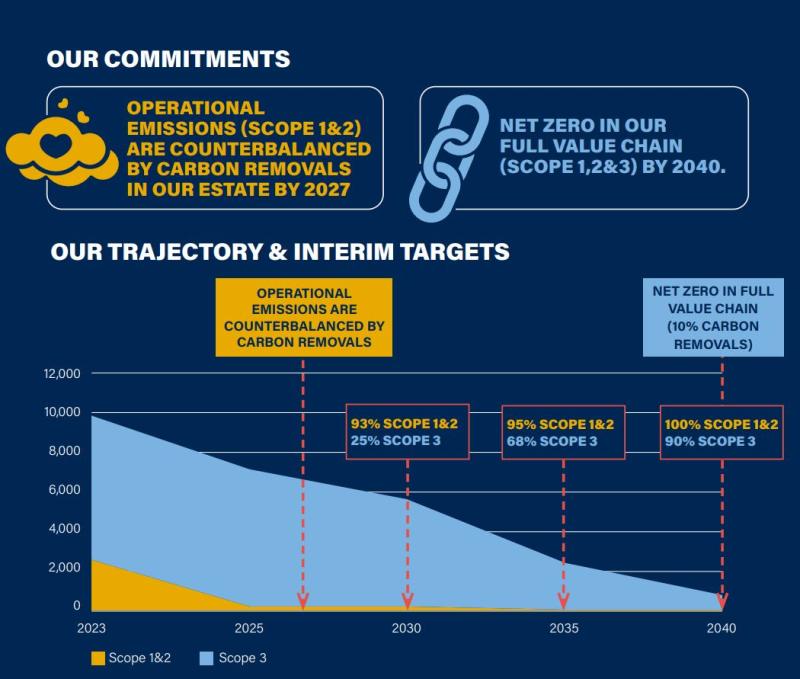 OUR COMMITMENTS

OPERATIONAL EMISSIONS (SCOPE 1&2) ARE COUNTERBALANCED BY CARBON REMOVALS IN OUR ESTATE BY 2027

NET ZERO IN OUR FULL VALUE CHAIN (SCOPE 1,2&3) BY 2040.

OUR TRAJECTORY & INTERIM TARGETS

OPERATIONAL EMISSIONS ARE COUNTERBALANCED BY CARBON REMOVALS

NET ZERO IN FULL VALUE CHAIN (10% CARBON REMOVALS)

93% SCOPE 1&2
25% SCOPE 3

95% SCOPE 1&2
68% SCOPE 3

100% SCOPE 1&2
90% SCOPE 3

12,000
10,000
8,000
6,000
4,000
2,000
0

2023
2025
2030
2035
2040

Scope 1&2
Scope 3